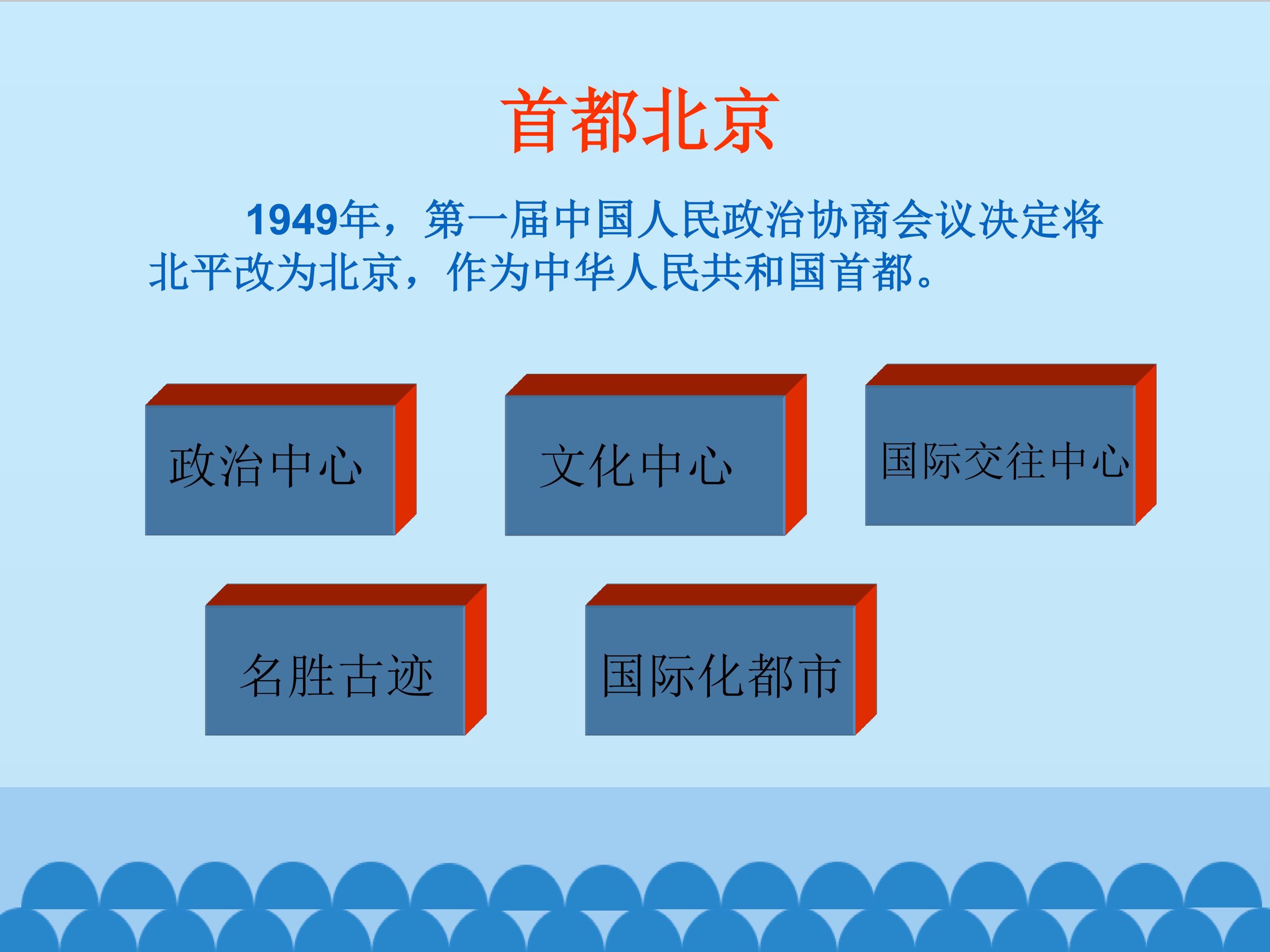 首都北京

1949年，第一届中国人民政治协商会议决定将北平改为北京，作为中华人民共和国首都。

政治中心

文化中心

国际交往中心

名胜古迹

国际化都市